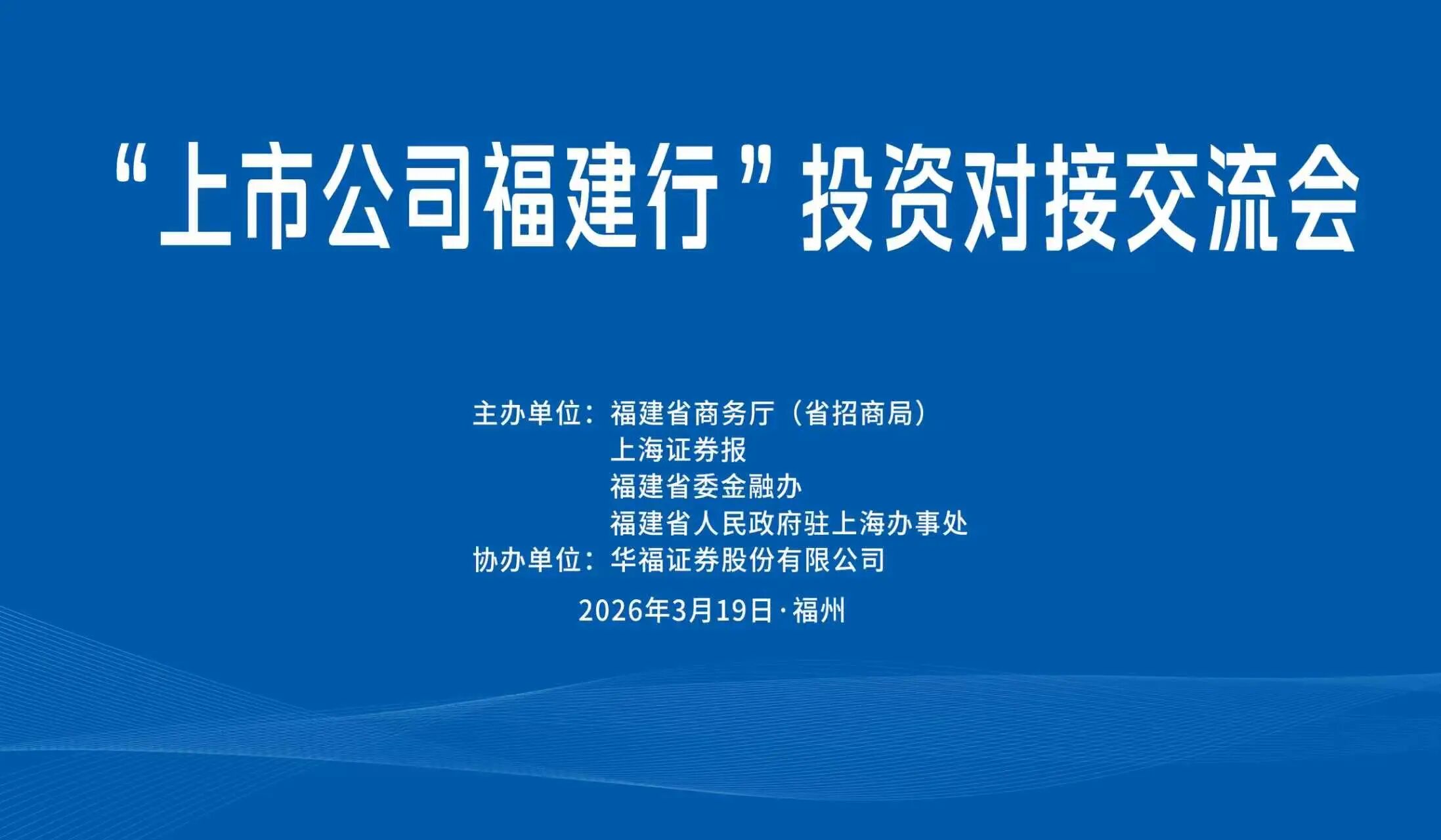 “上市公司福建行”投资对接交流会

主办单位：福建省商务厅（省招商局）
上海证券报
福建省委金融办
福建省人民政府驻上海办事处
协办单位：华福证券股份有限公司

2026年3月19日·福州